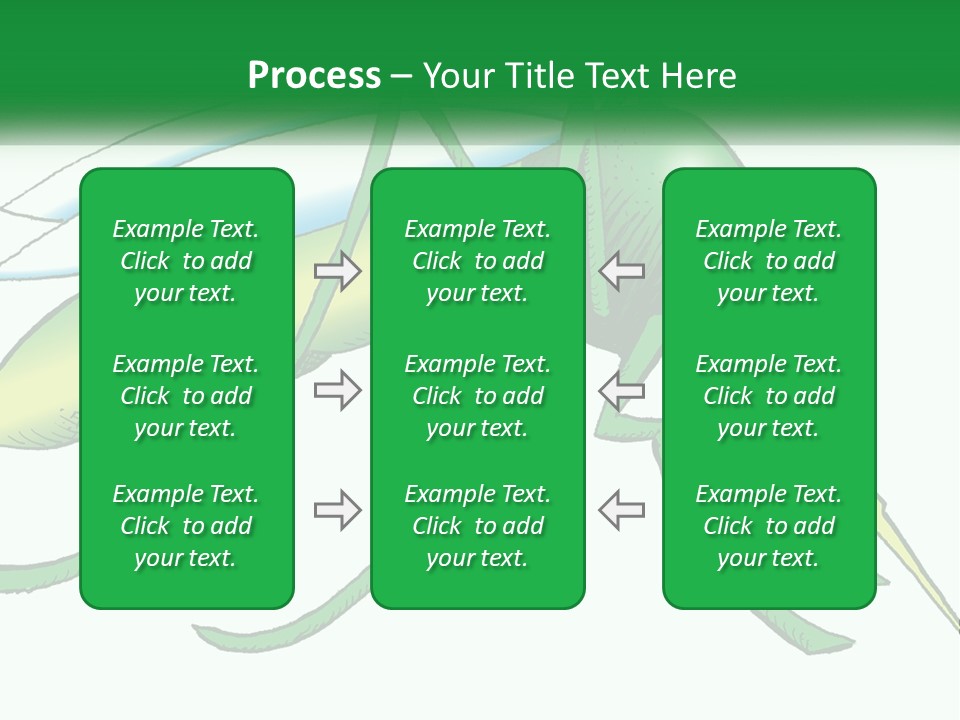 Process – Your Title Text Here

Example Text. Click to add your text.

Example Text. Click to add your text.

Example Text. Click to add your text.

Example Text. Click to add your text.

Example Text. Click to add your text.

Example Text. Click to add your text.

Example Text. Click to add your text.

Example Text. Click to add your text.

Example Text. Click to add your text.